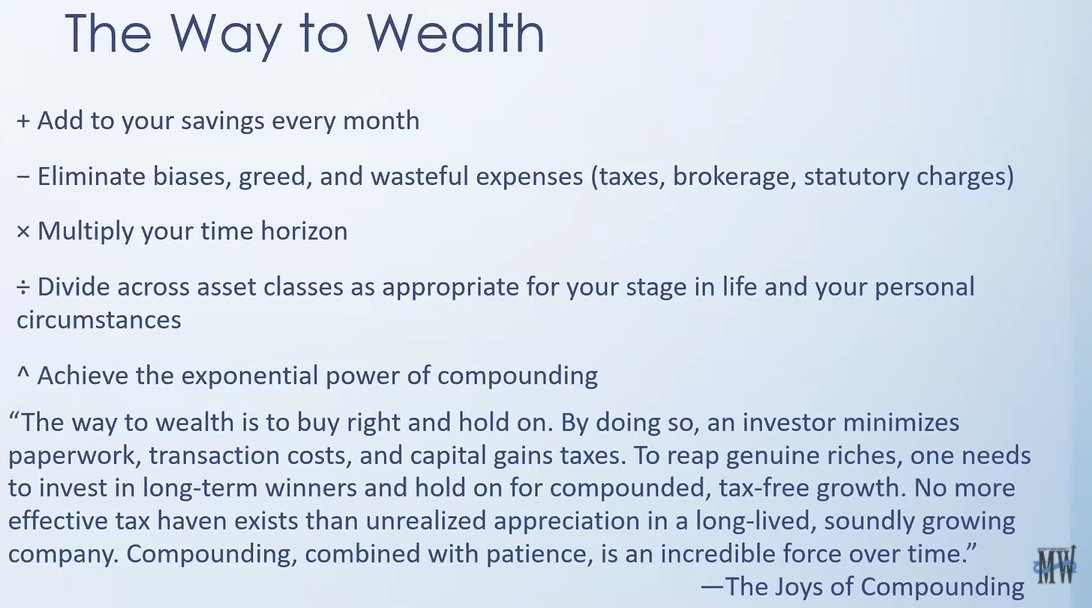 The Way to Wealth

+ Add to your savings every month

− Eliminate biases, greed, and wasteful expenses (taxes, brokerage, statutory charges)

× Multiply your time horizon

÷ Divide across asset classes as appropriate for your stage in life and your personal circumstances

^ Achieve the exponential power of compounding

“The way to wealth is to buy right and hold on. By doing so, an investor minimizes paperwork, transaction costs, and capital gains taxes. To reap genuine riches, one needs to invest in long-term winners and hold on for compounded, tax-free growth. No more effective tax haven exists than unrealized appreciation in a long-lived, soundly growing company. Compounding, combined with patience, is an incredible force over time.”

—The Joys of Compounding

MW